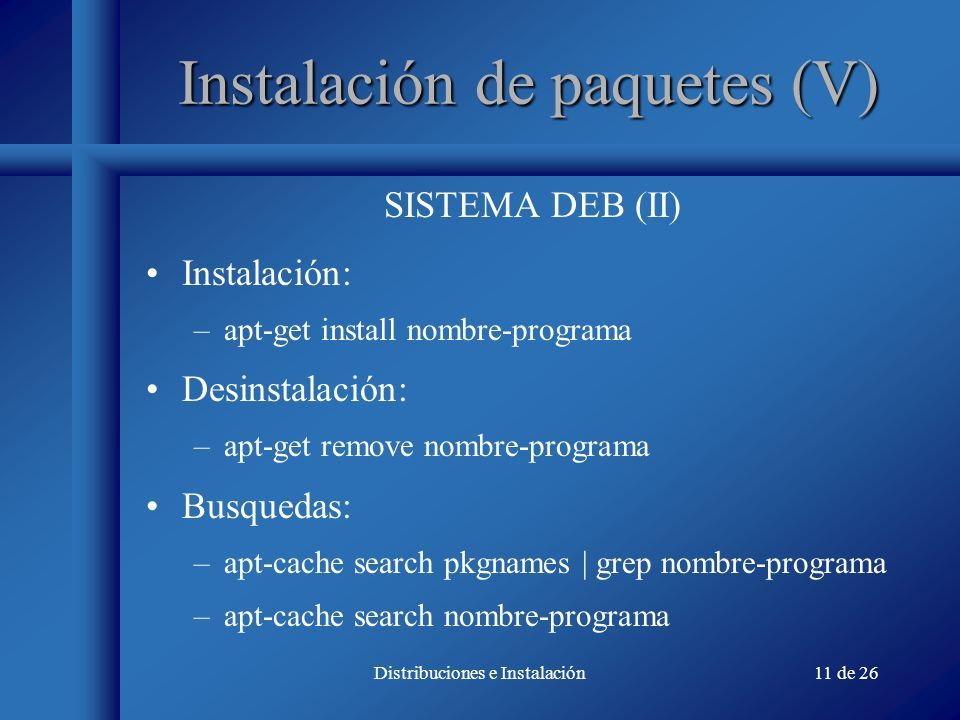 Instalación de paquetes (V)

SISTEMA DEB (II)

• Instalación:
– apt-get install nombre-programa
• Desinstalación:
– apt-get remove nombre-programa
• Busquedas:
– apt-cache search pkgnames | grep nombre-programa
– apt-cache search nombre-programa

Distribuciones e Instalación 11 de 26